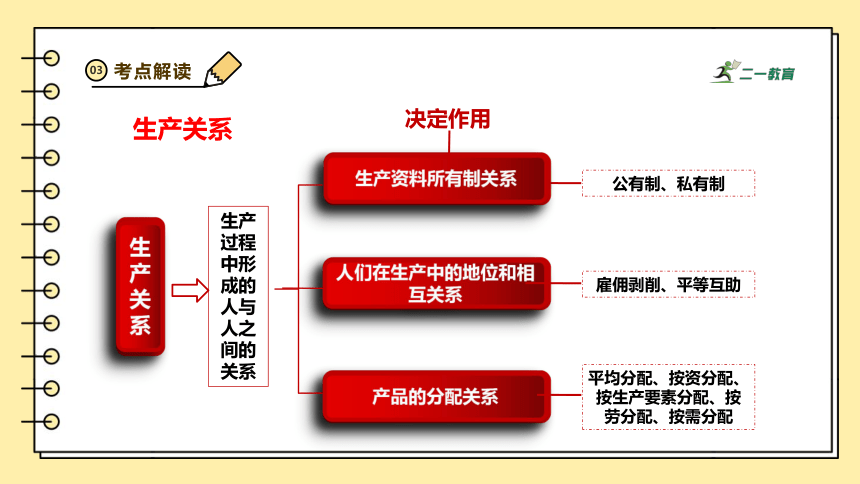 03 考点解读

二一教育

生产关系

决定作用

生产关系

生产过程中形成的人与人之间的关系

生产资料所有制关系

公有制、私有制

人们在生产中的地位和相互关系

雇佣剥削、平等互助

产品的分配关系

平均分配、按资分配、按生产要素分配、按劳分配、按需分配